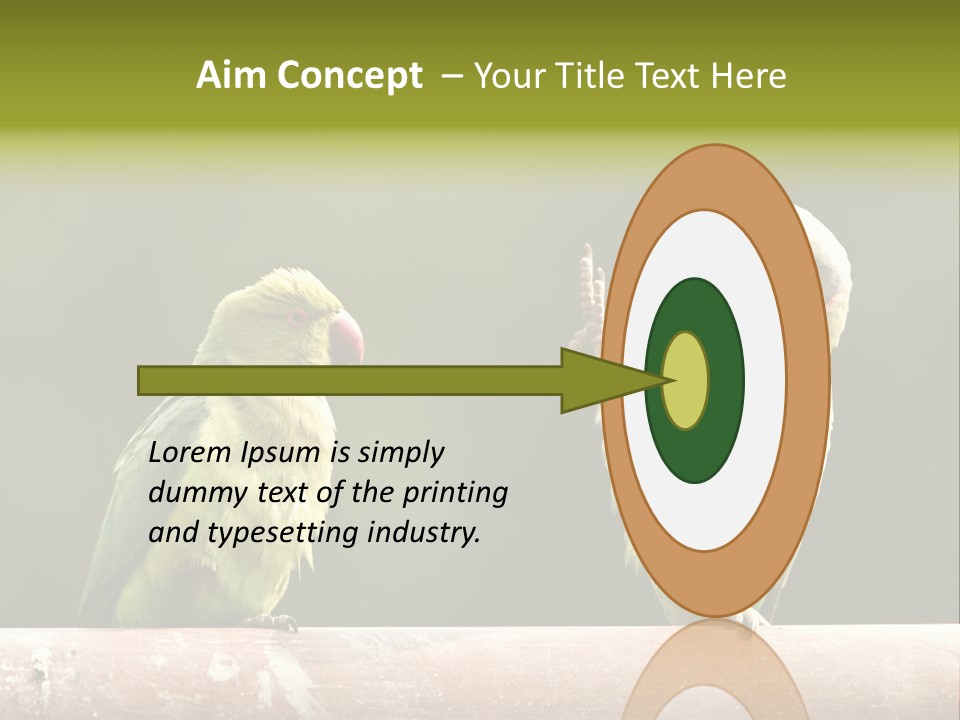 Aim Concept – Your Title Text Here

Lorem Ipsum is simply dummy text of the printing and typesetting industry.